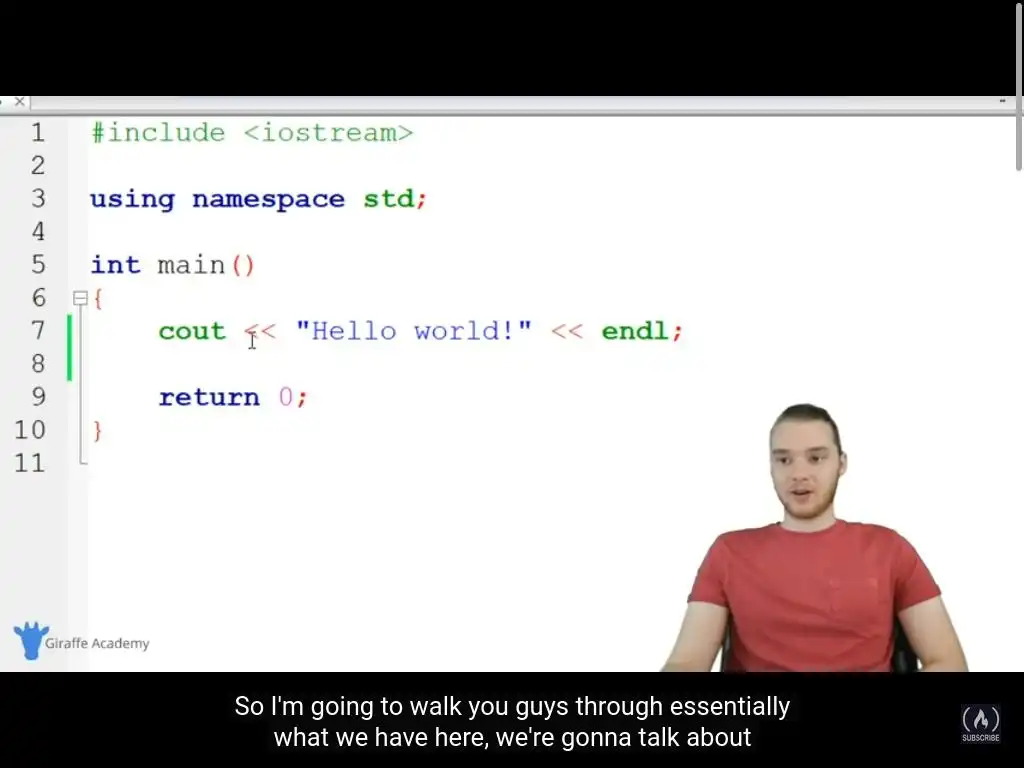 1 #include <iostream>
2
3 using namespace std;
4
5 int main()
6 {
7     cout << "Hello world!" << endl;
8
9     return 0;
10 }
11

Giraffe Academy

So I'm going to walk you guys through essentially what we have here, we're gonna talk about

SUBSCRIBE